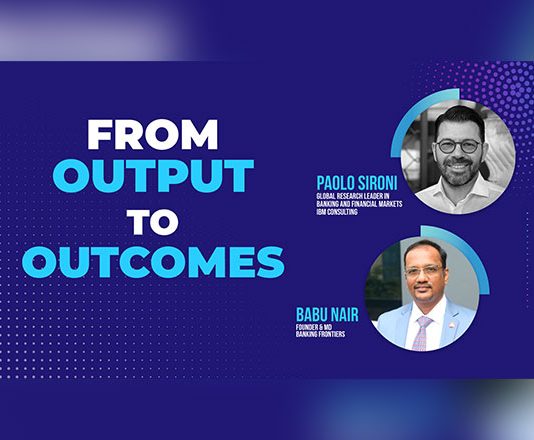 FROM
OUTPUT
TO
OUTCOMES

PAOLO SIRONI
GLOBAL RESEARCH LEADER IN BANKING AND FINANCIAL MARKETS
IBM CONSULTING

BABU NAIR
FOUNDER & MD
BANKING FRONTIERS